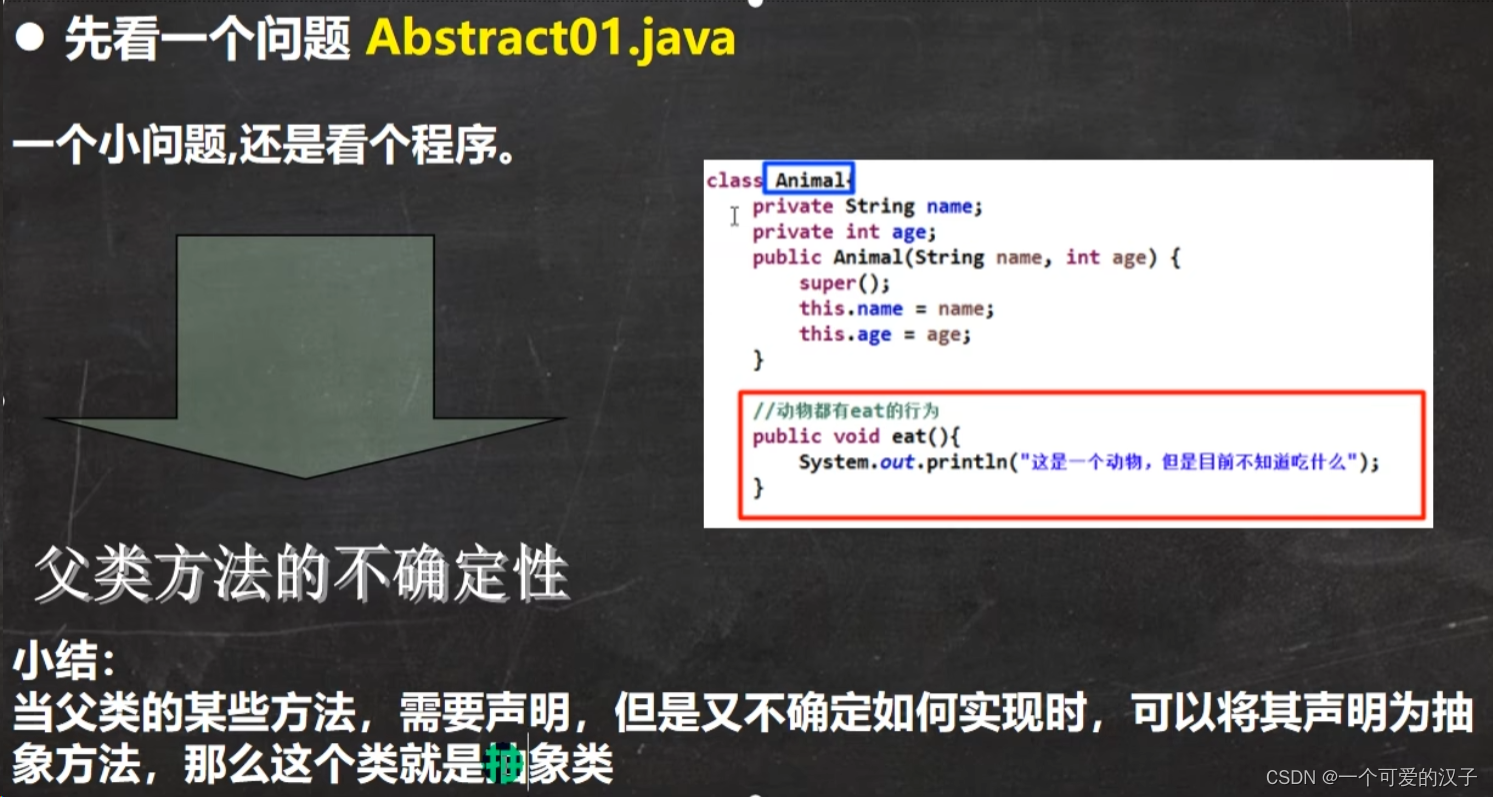 ● 先看一个问题 Abstract01.java

一个小问题,还是看个程序。

class Animal{
    private String name;
    private int age;
    public Animal(String name, int age) {
        super();
        this.name = name;
        this.age = age;
    }

    //动物都有eat的行为
    public void eat(){
        System.out.println("这是一个动物，但是目前不知道吃什么");
    }

父类方法的不确定性

小结:
当父类的某些方法，需要声明，但是又不确定如何实现时，可以将其声明为抽象方法，那么这个类就是抽象类

CSDN @一个可爱的汉子